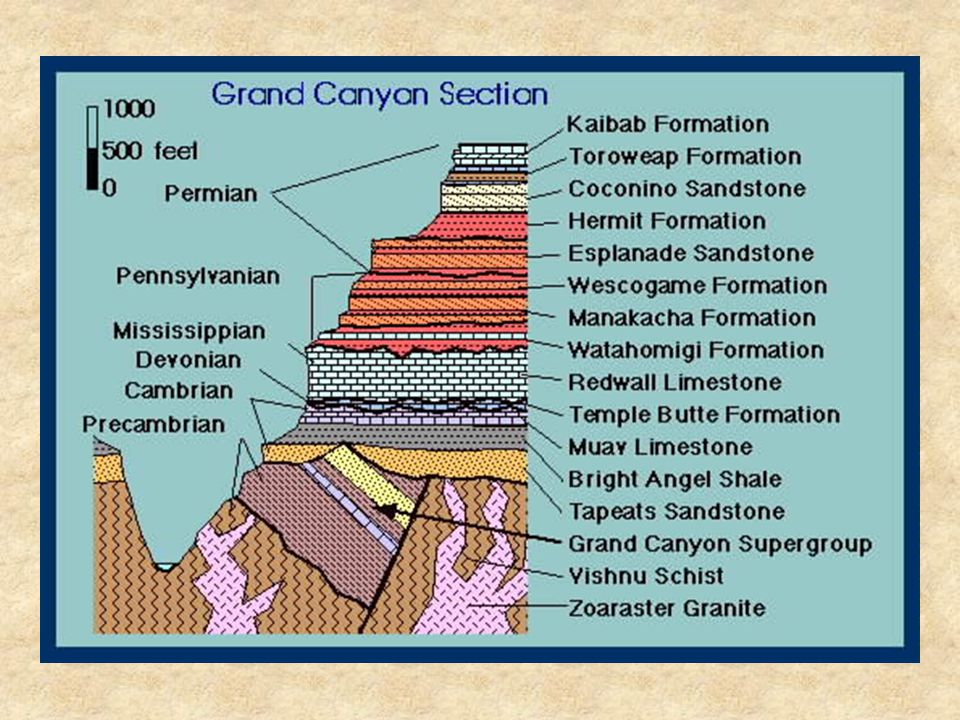 Grand Canyon Section

1000
500 feet
0

Permian
Pennsylvanian
Mississippian
Devonian
Cambrian
Precambrian

Kaibab Formation
Toroweap Formation
Coconino Sandstone
Hermit Formation
Esplanade Sandstone
Wescogame Formation
Manakacha Formation
Watahomigi Formation
Redwall Limestone
Temple Butte Formation
Muav Limestone
Bright Angel Shale
Tapeats Sandstone
Grand Canyon Supergroup
Vishnu Schist
Zoaraster Granite